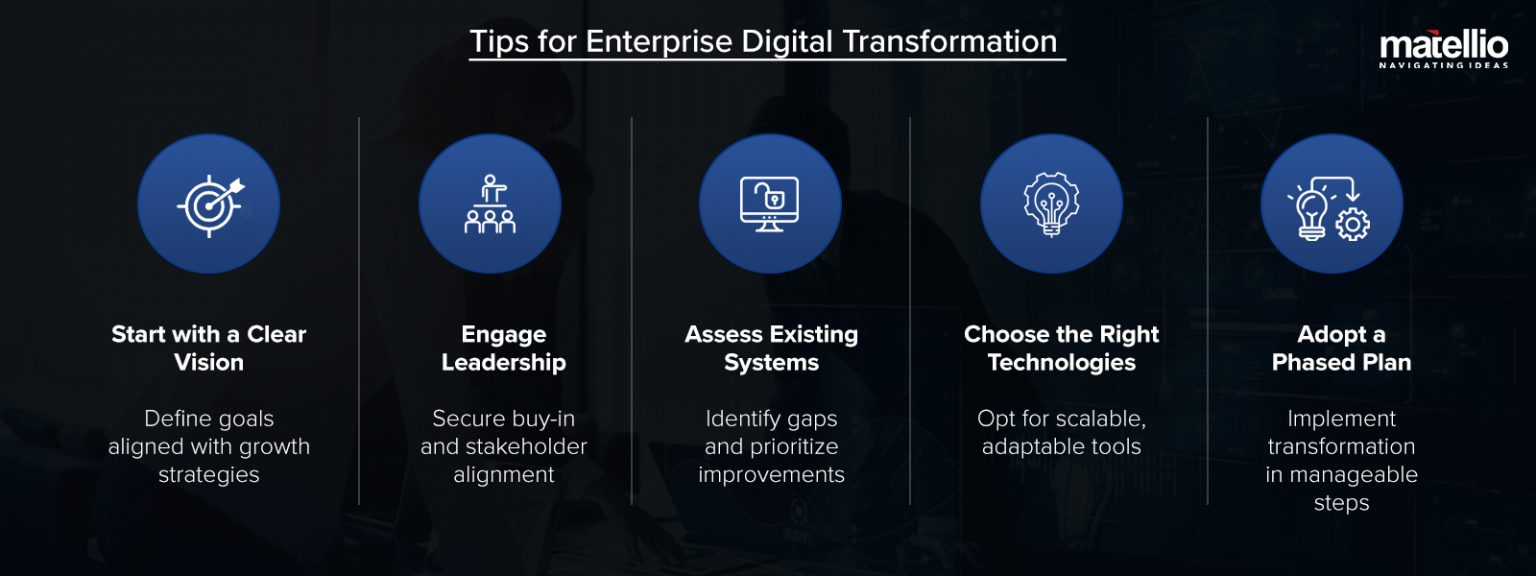 Tips for Enterprise Digital Transformation

matellio
NAVIGATING IDEAS

Start with a Clear Vision

Define goals aligned with growth strategies

Engage Leadership

Secure buy-in and stakeholder alignment

Assess Existing Systems

Identify gaps and prioritize improvements

Choose the Right Technologies

Opt for scalable, adaptable tools

Adopt a Phased Plan

Implement transformation in manageable steps